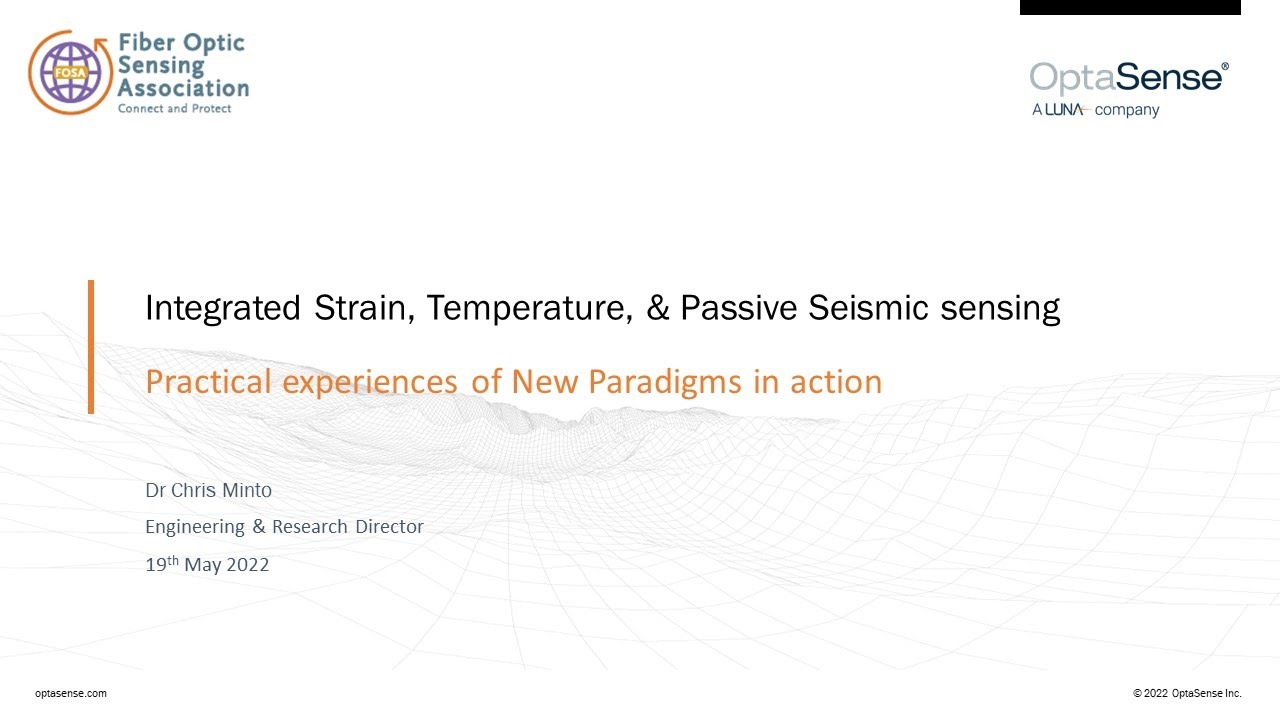 FOSA
Fiber Optic Sensing Association
Connect and Protect

OptaSense®
A LUNA company

Integrated Strain, Temperature, & Passive Seismic sensing

Practical experiences of New Paradigms in action

Dr Chris Minto

Engineering & Research Director

19$^{th}$ May 2022

optasense.com

© 2022 OptaSense Inc.